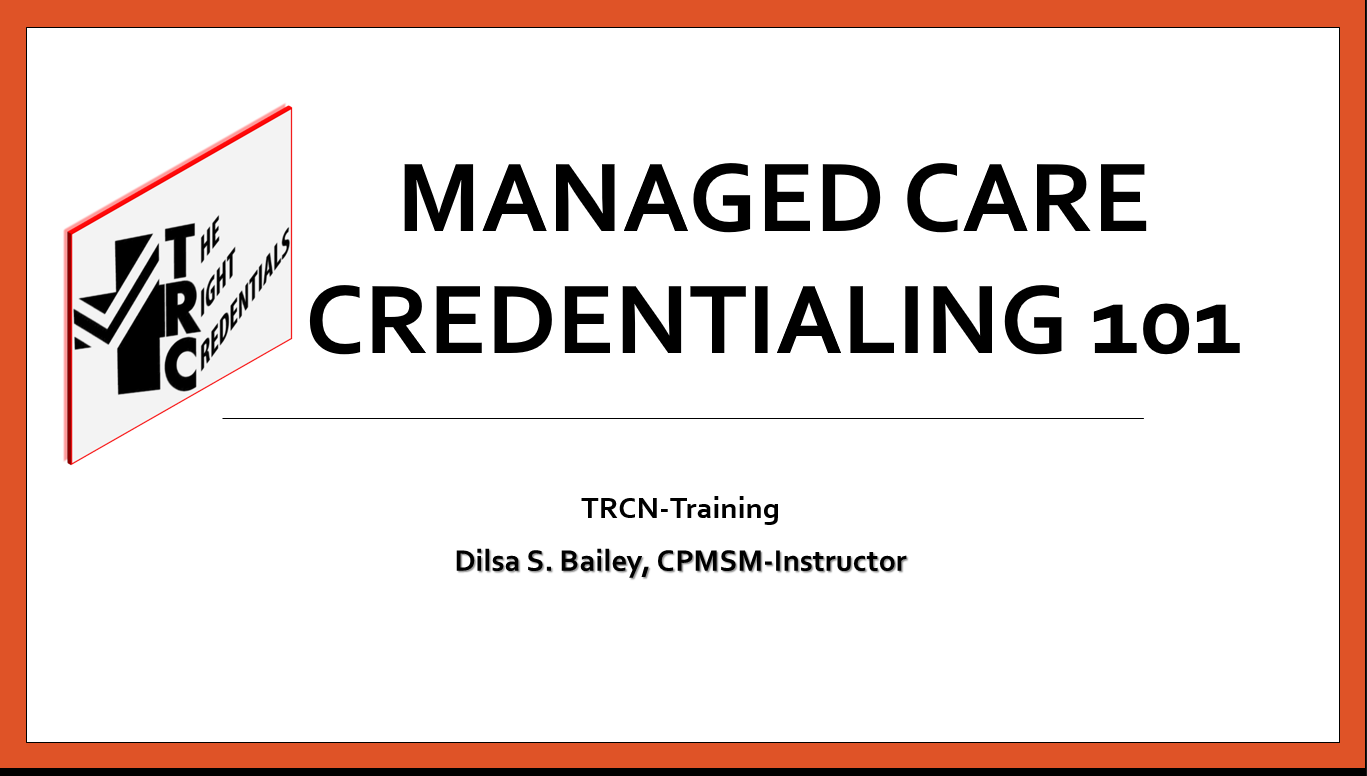 THE RIGHT CREDENTIALS

MANAGED CARE CREDENTIALING 101

TRCN-Training

Dilsa S. Bailey, CPMSM-Instructor